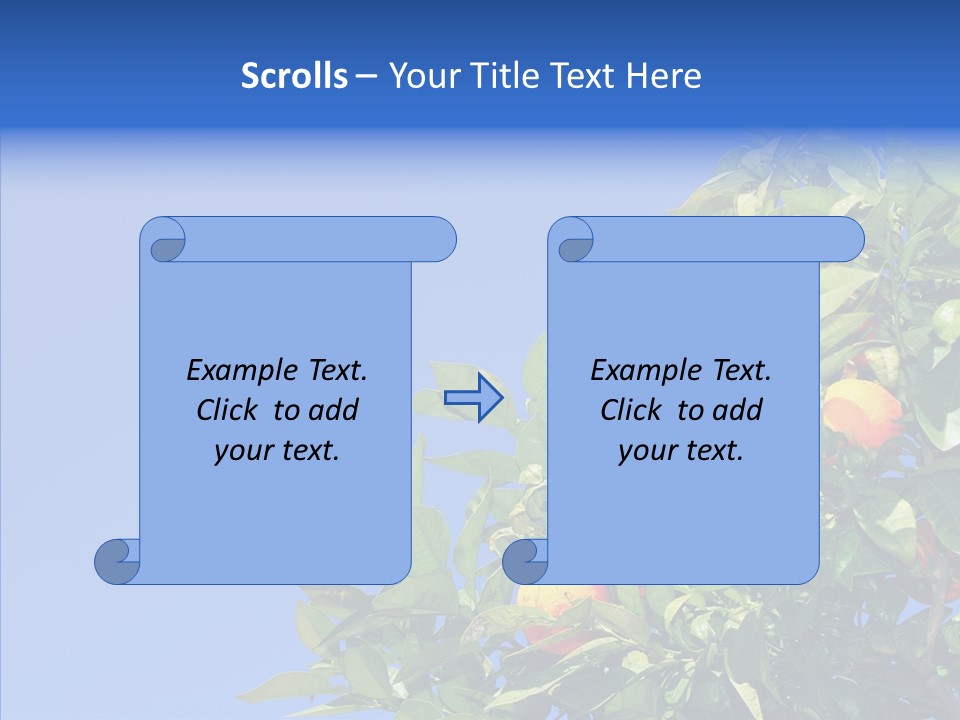 Scrolls – Your Title Text Here

Example Text. Click to add your text.

Example Text. Click to add your text.